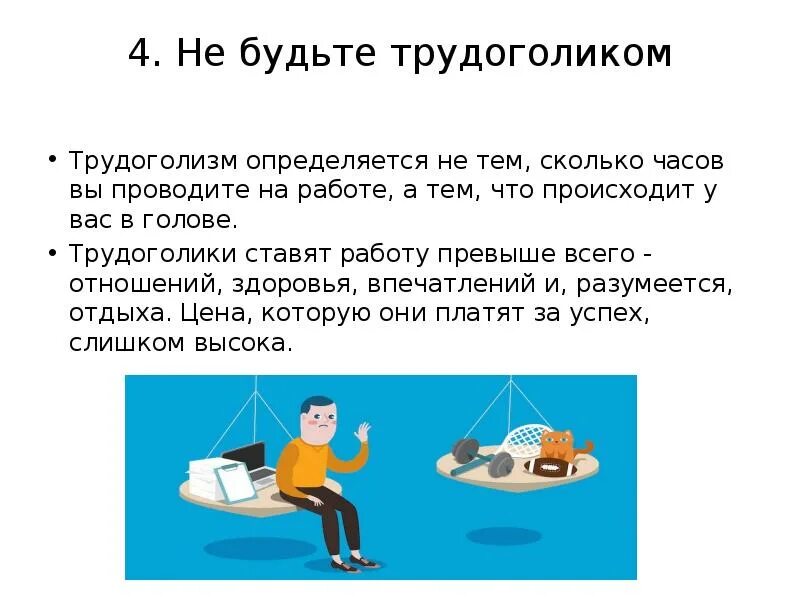 4. Не будьте трудоголиком

• Трудоголизм определяется не тем, сколько часов вы проводите на работе, а тем, что происходит у вас в голове.
• Трудоголики ставят работу превыше всего - отношений, здоровья, впечатлений и, разумеется, отдыха. Цена, которую они платят за успех, слишком высока.